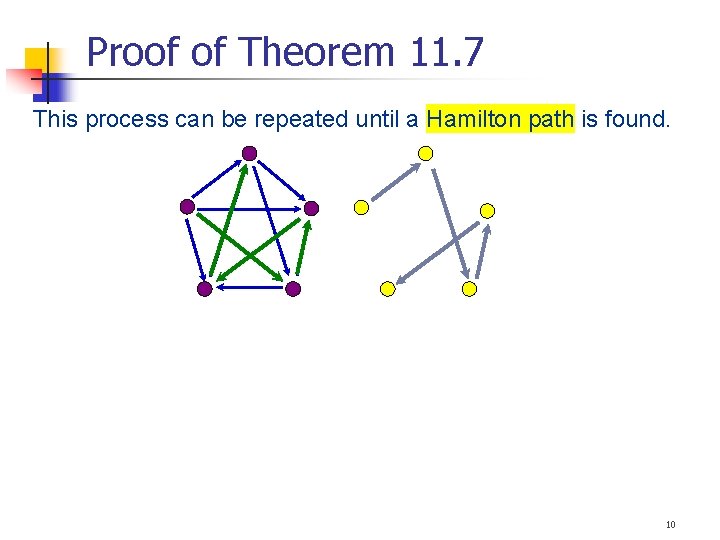 Proof of Theorem 11.7

This process can be repeated until a Hamilton path is found.

10